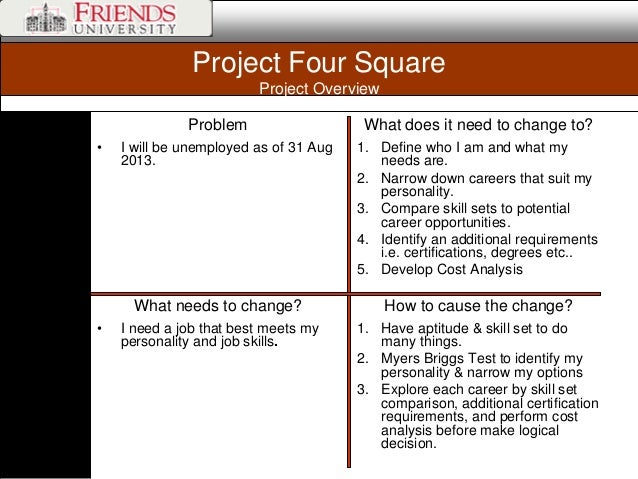 FRIENDS UNIVERSITY

Project Four Square
Project Overview

Problem
• I will be unemployed as of 31 Aug 2013.

What does it need to change to?
1. Define who I am and what my needs are.
2. Narrow down careers that suit my personality.
3. Compare skill sets to potential career opportunities.
4. Identify an additional requirements i.e. certifications, degrees etc..
5. Develop Cost Analysis

What needs to change?
• I need a job that best meets my personality and job skills.

How to cause the change?
1. Have aptitude & skill set to do many things.
2. Myers Briggs Test to identify my personality & narrow my options
3. Explore each career by skill set comparison, additional certification requirements, and perform cost analysis before make logical decision.